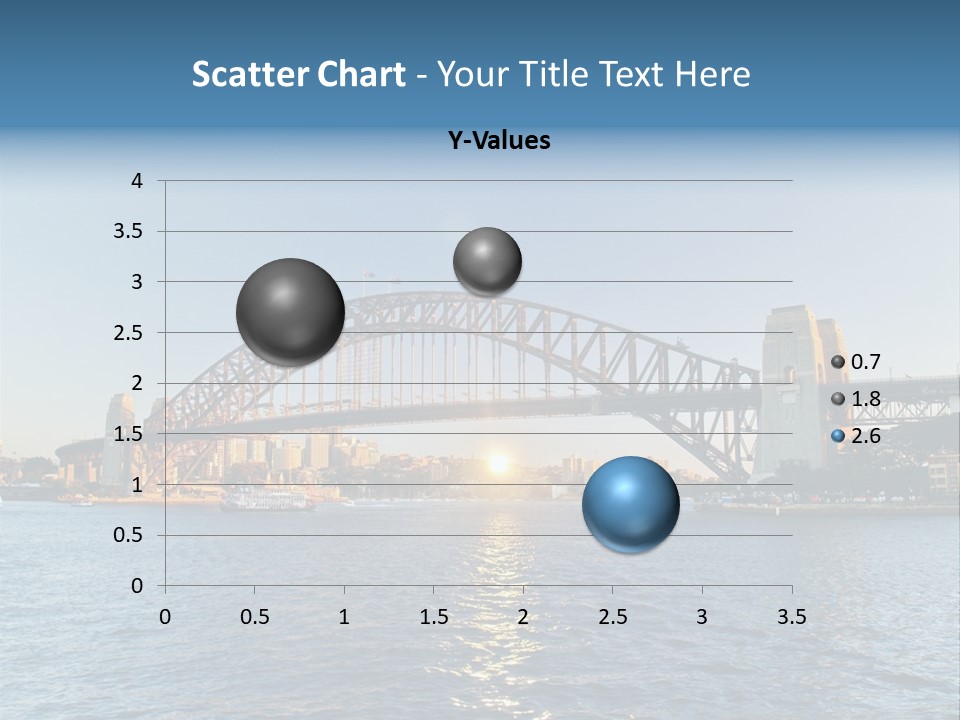 Scatter Chart - Your Title Text Here

Y-Values

4
3.5
3
2.5
2
1.5
1
0.5
0

0 0.5 1 1.5 2 2.5 3 3.5

0.7
1.8
2.6